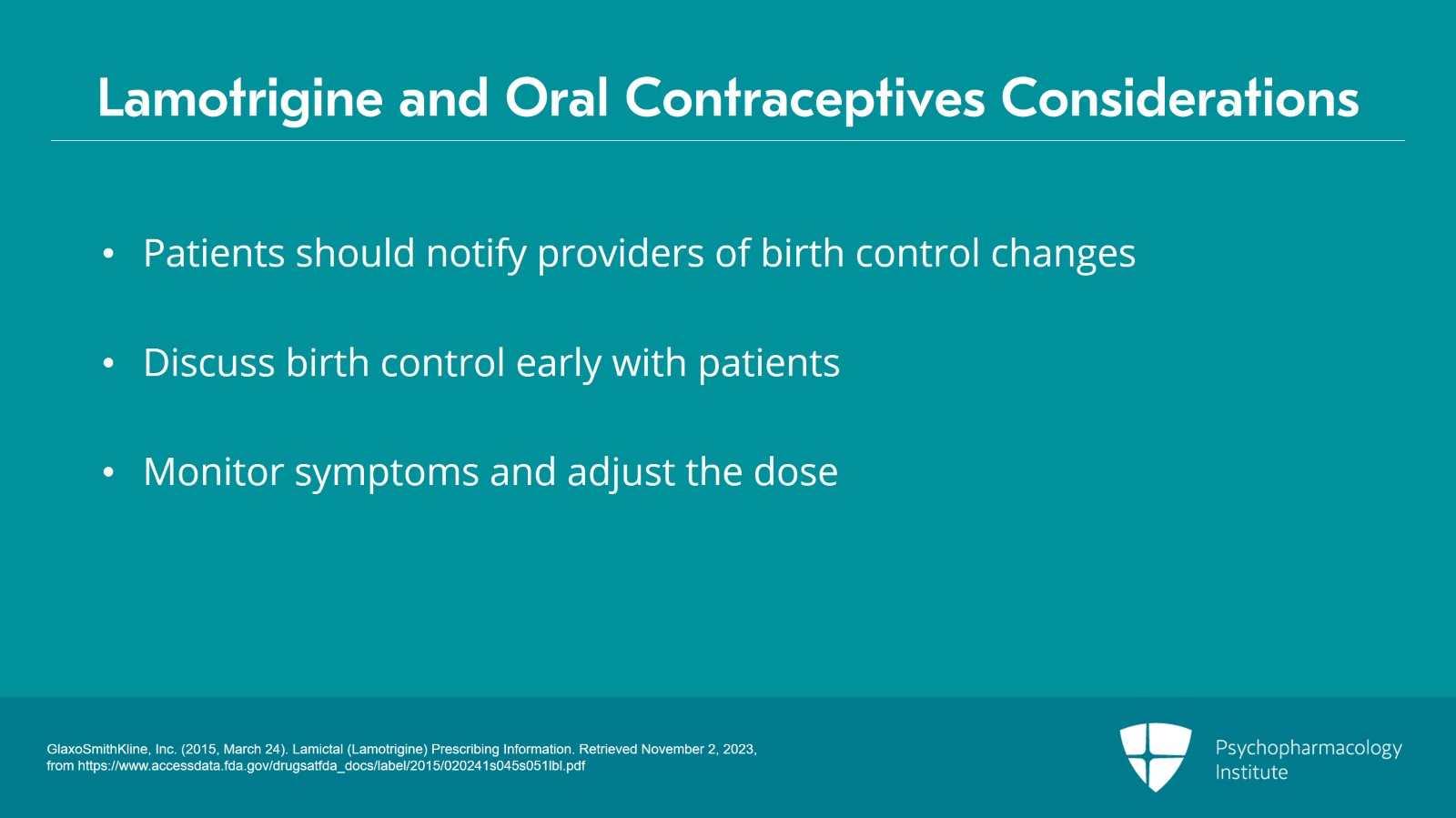 Lamotrigine and Oral Contraceptives Considerations

• Patients should notify providers of birth control changes

• Discuss birth control early with patients

• Monitor symptoms and adjust the dose

GlaxoSmithKline, Inc. (2015, March 24). Lamictal (Lamotrigine) Prescribing Information. Retrieved November 2, 2023, from https://www.accessdata.fda.gov/drugsatfda_docs/label/2015/020241s045s051lbl.pdf

Psychopharmacology Institute